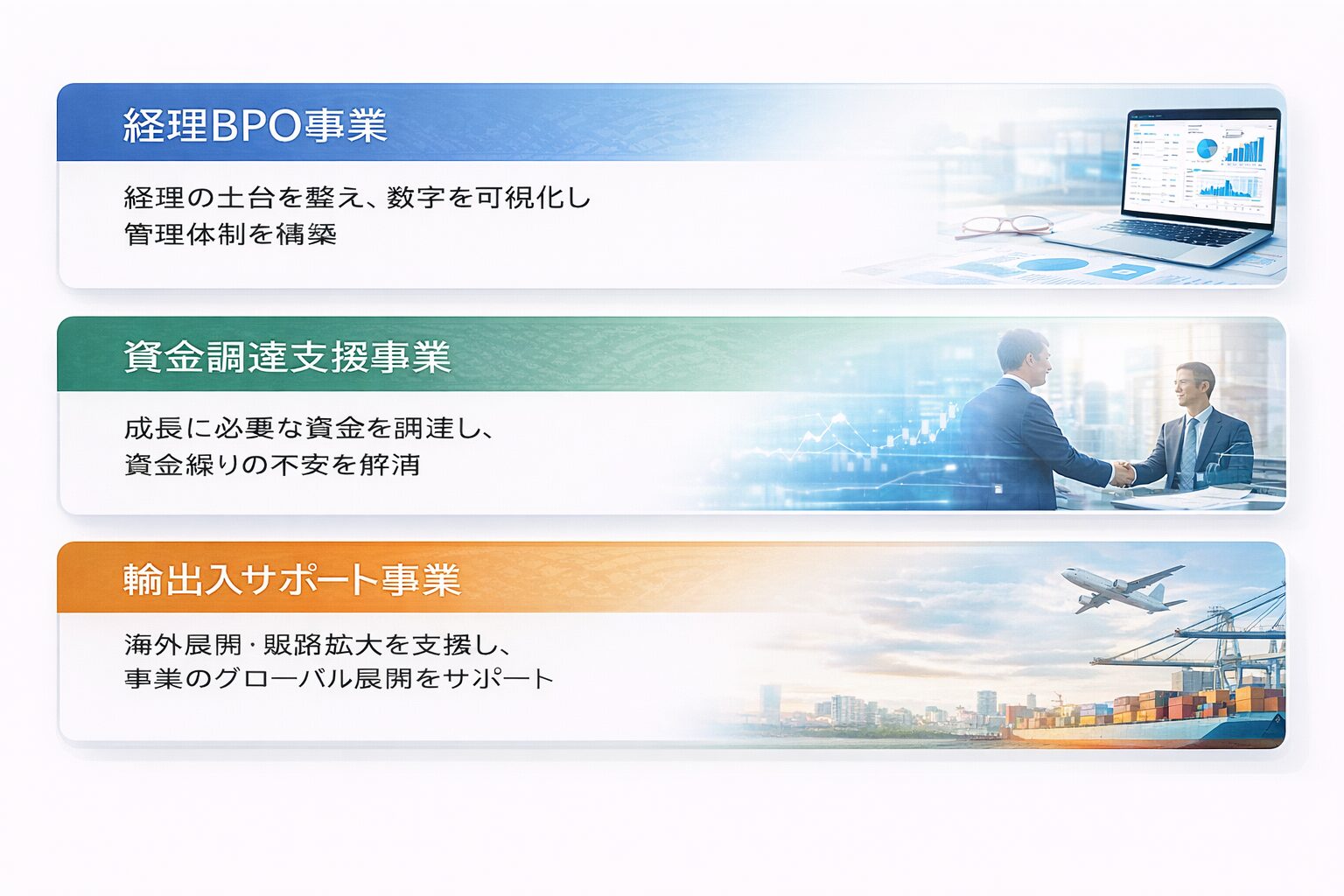 経理BPO事業

経理の土台を整え、数字を可視化し
管理体制を構築

資金調達支援事業

成長に必要な資金を調達し、
資金繰りの不安を解消

輸出入サポート事業

海外展開・販路拡大を支援し、
事業のグローバル展開をサポート